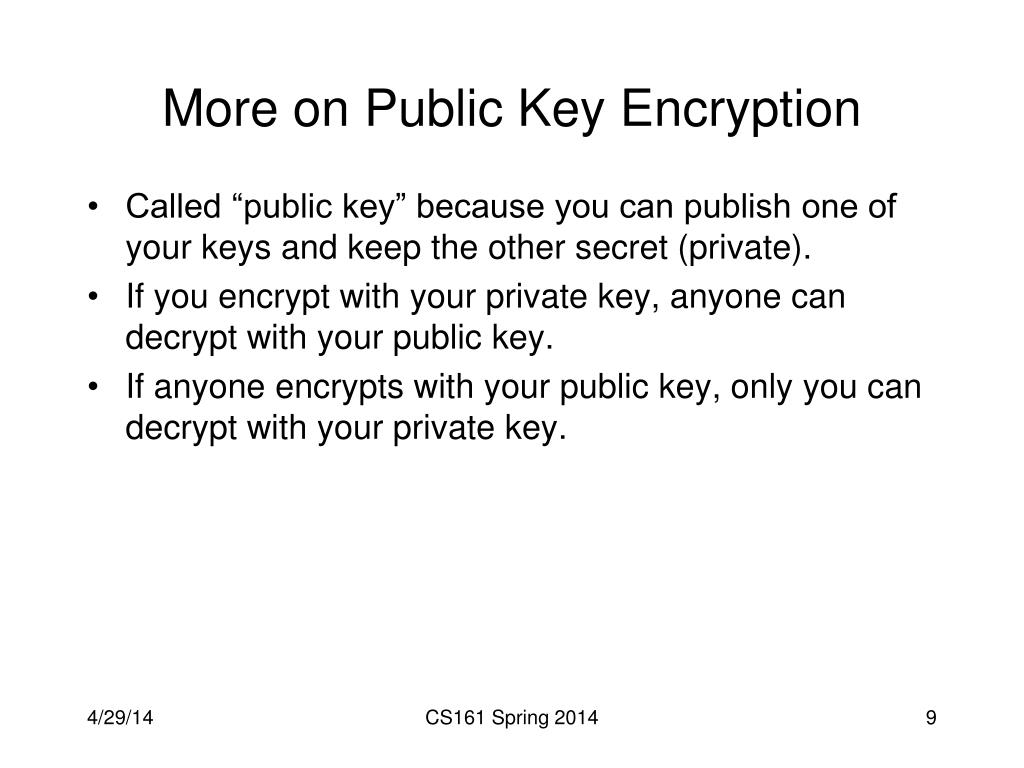 More on Public Key Encryption

• Called “public key” because you can publish one of your keys and keep the other secret (private).
• If you encrypt with your private key, anyone can decrypt with your public key.
• If anyone encrypts with your public key, only you can decrypt with your private key.

4/29/14

CS161 Spring 2014

9